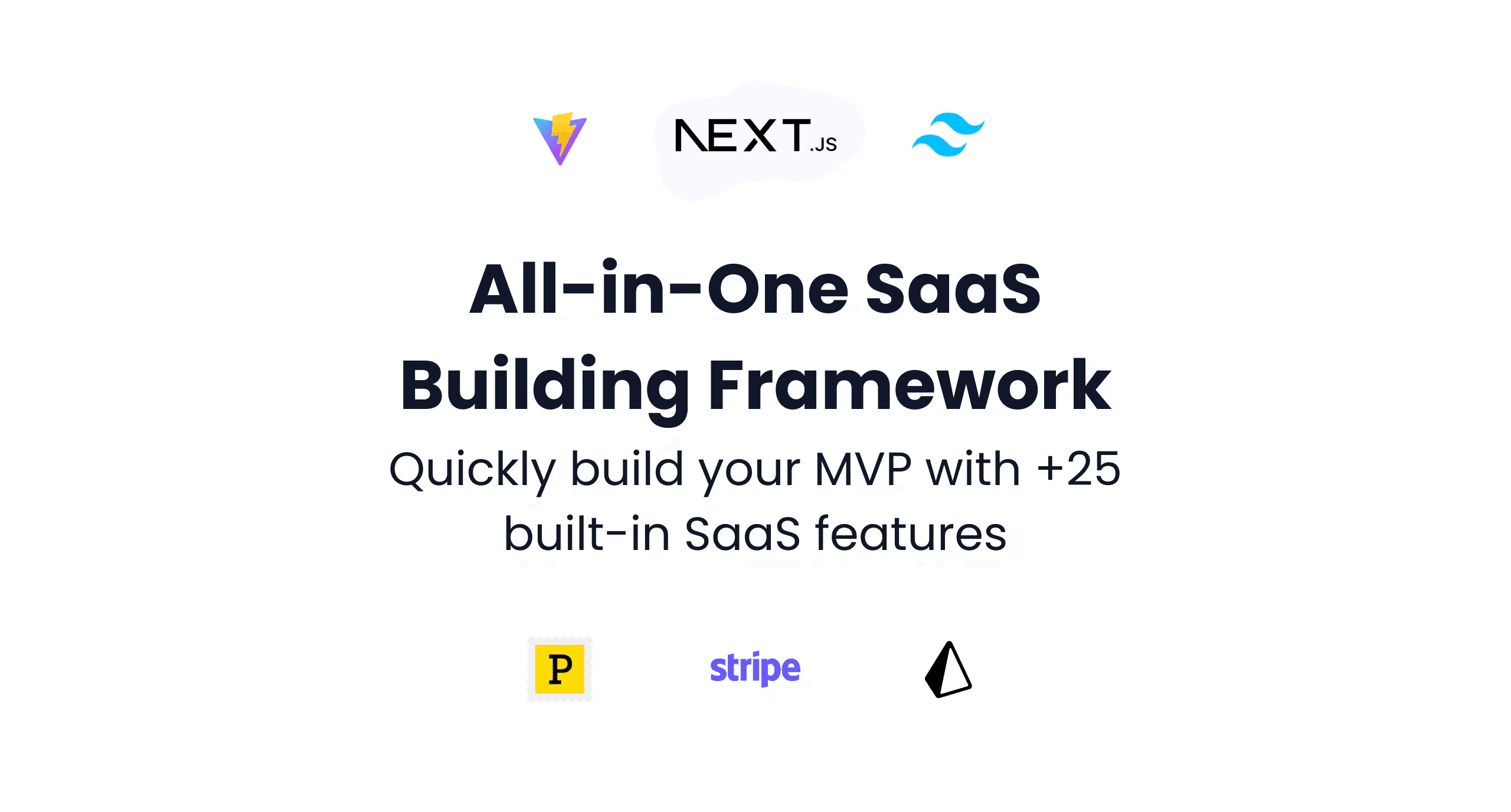 NEXT.JS

All-in-One SaaS Building Framework

Quickly build your MVP with +25 built-in SaaS features

P

stripe